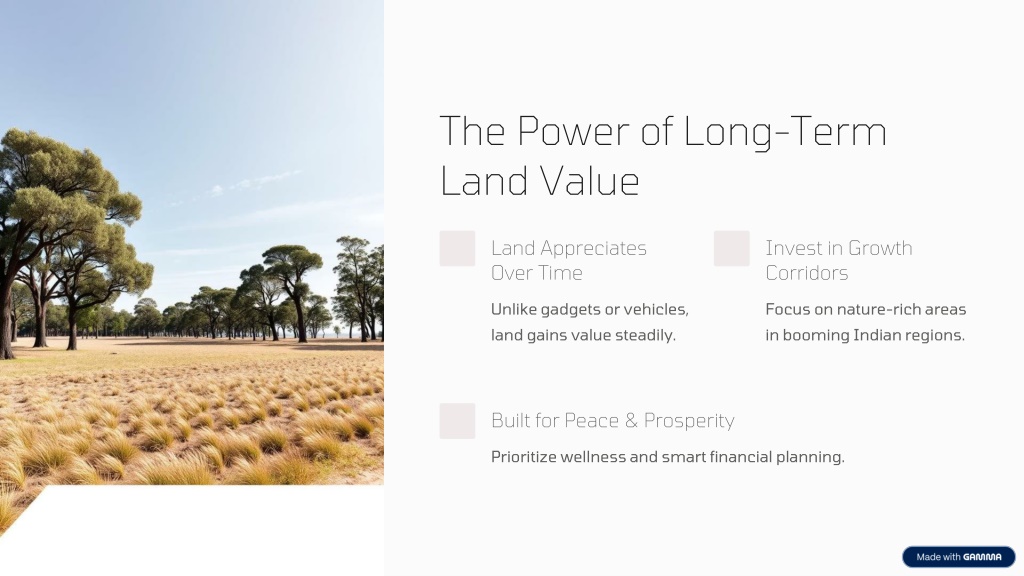 The Power of Long-Term Land Value

Land Appreciates Over Time

Unlike gadgets or vehicles, land gains value steadily.

Invest in Growth Corridors

Focus on nature-rich areas in booming Indian regions.

Built for Peace & Prosperity

Prioritize wellness and smart financial planning.

Made with GAMMA